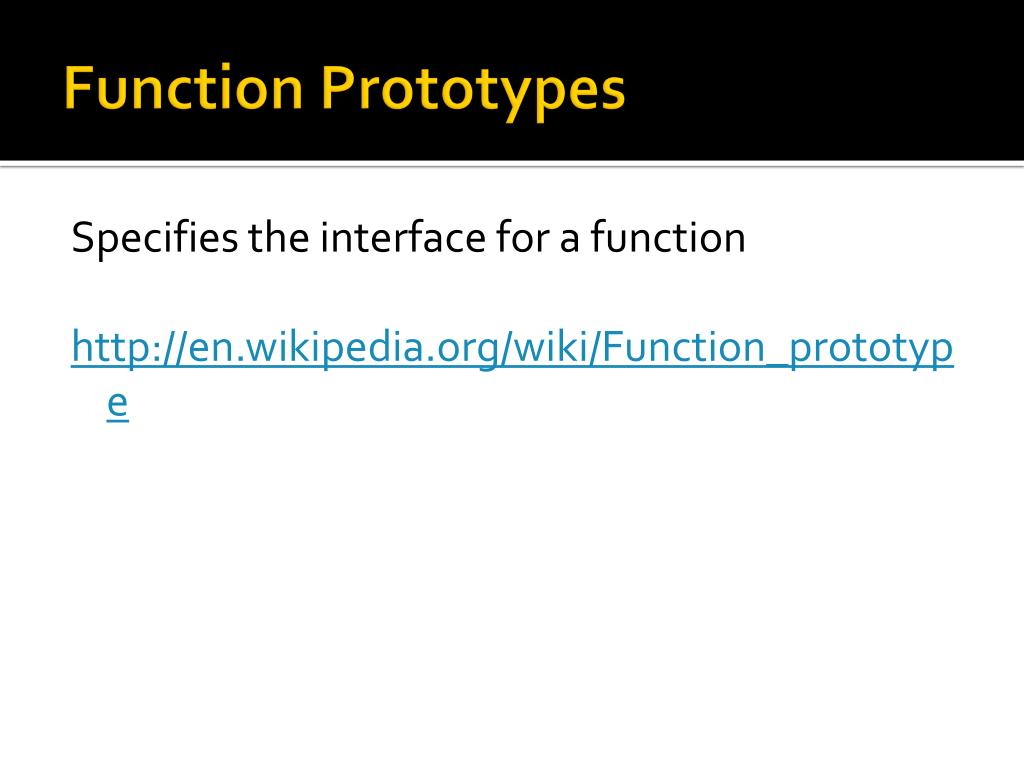 Function Prototypes

Specifies the interface for a function

http://en.wikipedia.org/wiki/Function_prototype